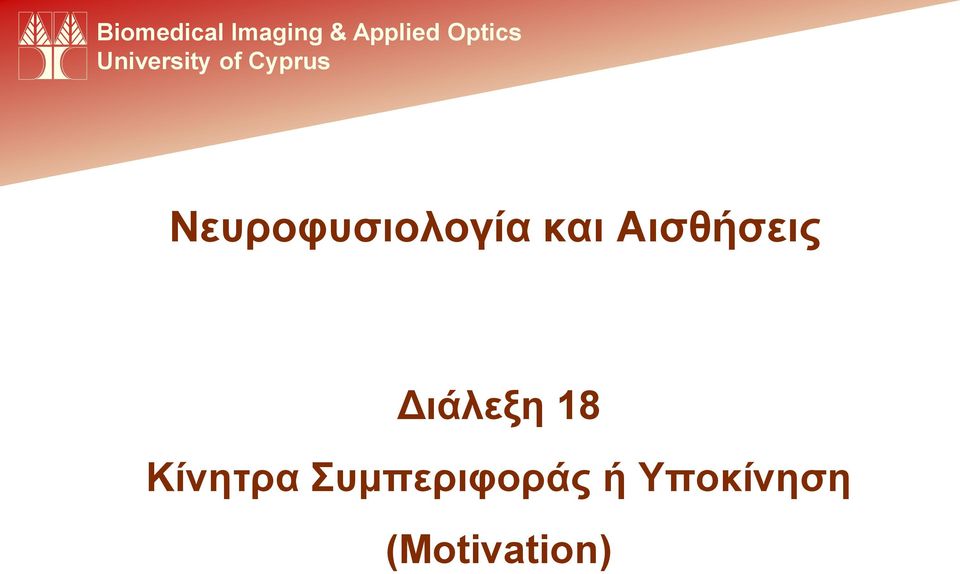 Biomedical Imaging & Applied Optics
University of Cyprus

Νευροφυσιολογία και Αισθήσεις

Διάλεξη 18
Κίνητρα Συμπεριφοράς ή Υποκίνηση
(Motivation)